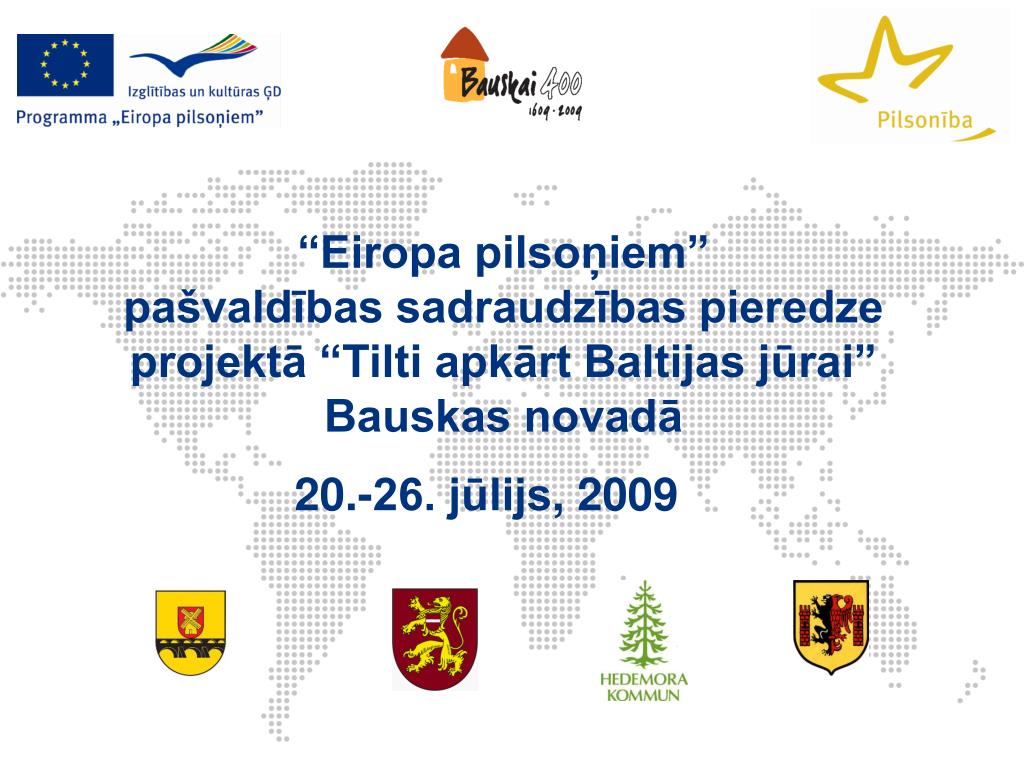 Izglītības un kultūras ĢD
Programma „Eiropa pilsoņiem”

Bauskai 400
1609 · 2009

Pilsonība

“Eiropa pilsoņiem”
pašvaldības sadraudzības pieredze projektā “Tilti apkārt Baltijas jūrai” Bauskas novadā

20.-26. jūlijs, 2009

HEDEMORA KOMMUN